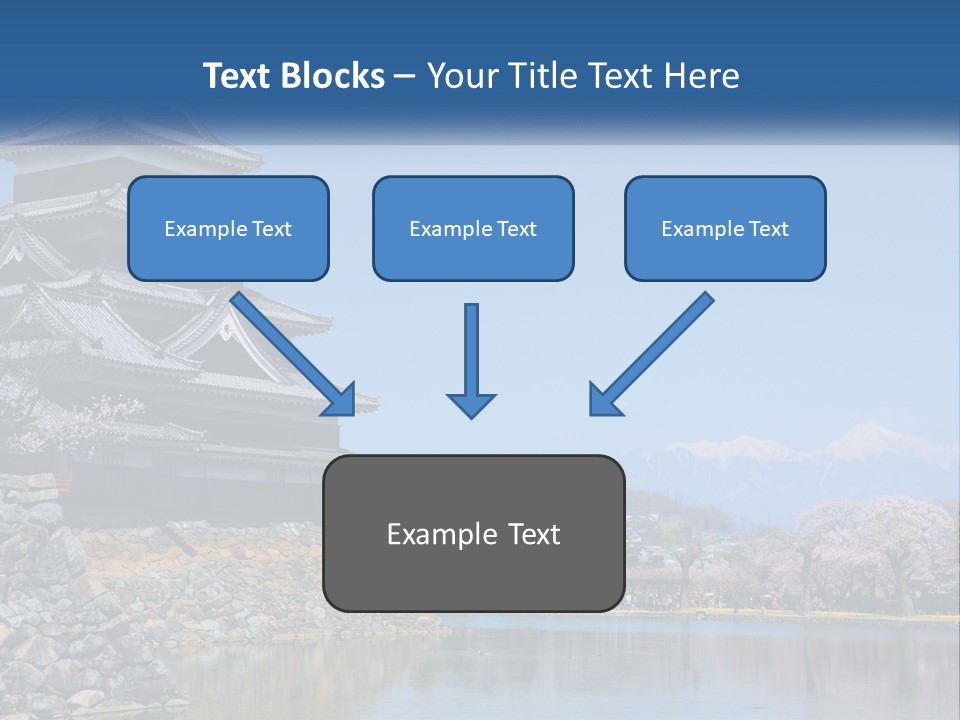 Text Blocks – Your Title Text Here

Example Text

Example Text

Example Text

Example Text